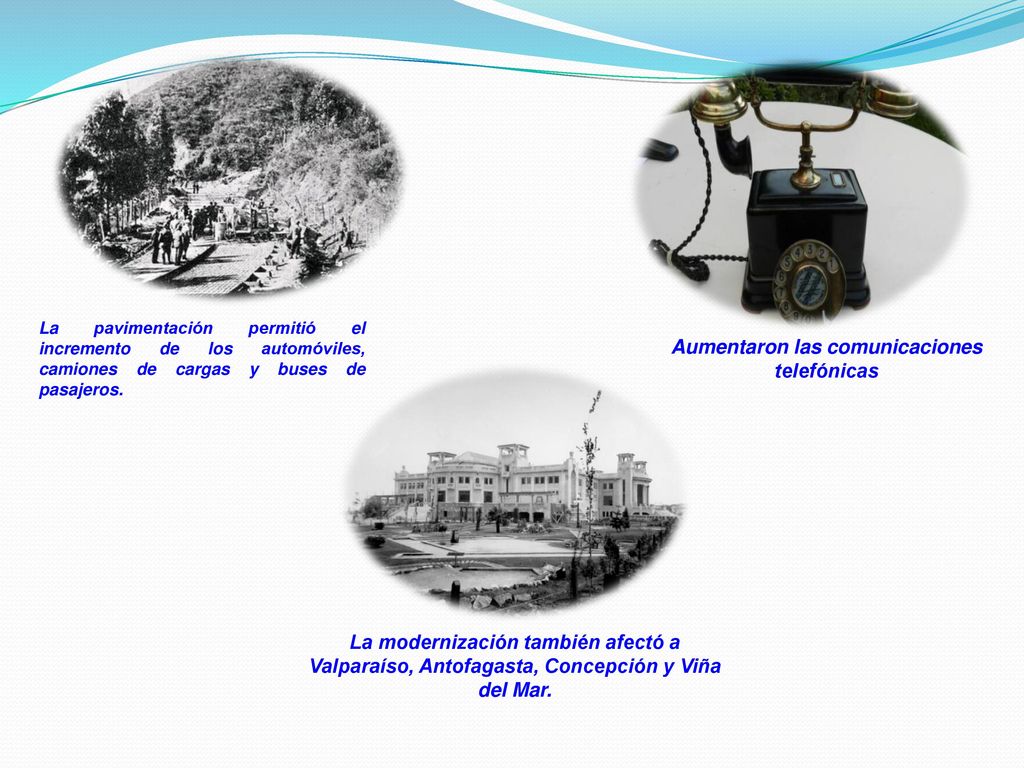 La pavimentación permitió el incremento de los automóviles, camiones de cargas y buses de pasajeros.

Aumentaron las comunicaciones telefónicas

La modernización también afectó a Valparaíso, Antofagasta, Concepción y Viña del Mar.